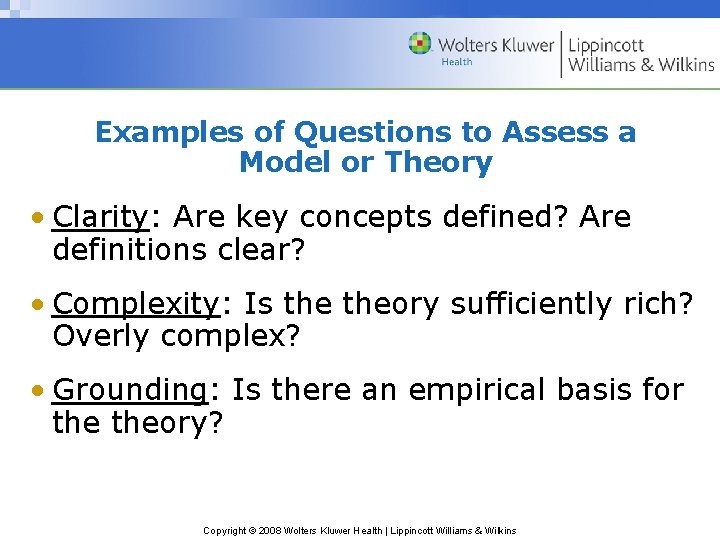 Wolters Kluwer Health | Lippincott Williams & Wilkins

Examples of Questions to Assess a Model or Theory

• Clarity: Are key concepts defined? Are definitions clear?

• Complexity: Is the theory sufficiently rich? Overly complex?

• Grounding: Is there an empirical basis for the theory?

Copyright © 2008 Wolters Kluwer Health | Lippincott Williams & Wilkins